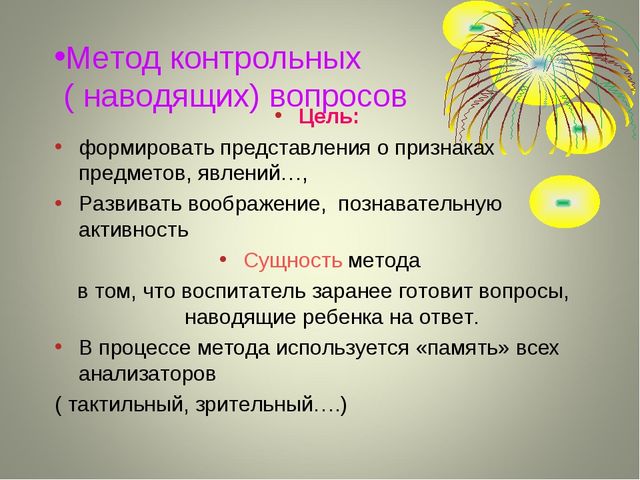 •Метод контрольных ( наводящих) вопросов

• Цель:

• формировать представления о признаках предметов, явлений…,

• Развивать воображение, познавательную активность

• Сущность метода

в том, что воспитатель заранее готовит вопросы, наводящие ребенка на ответ.

• В процессе метода используется «память» всех анализаторов

( тактильный, зрительный….)